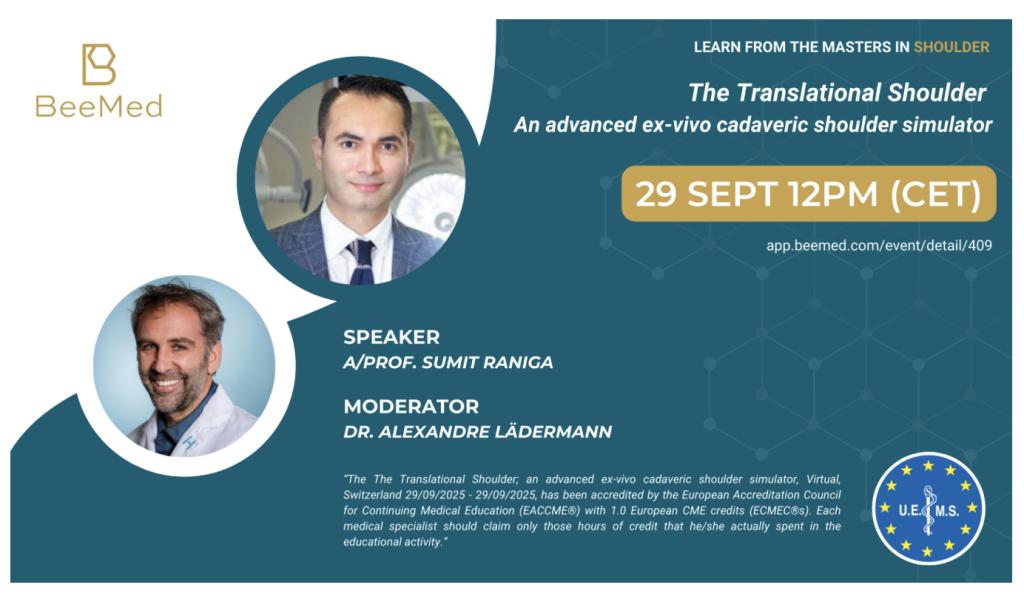 BeeMed

LEARN FROM THE MASTERS IN SHOULDER

The Translational Shoulder
An advanced ex-vivo cadaveric shoulder simulator

29 SEPT 12PM (CET)

app.beemed.com/event/detail/409

SPEAKER
A/PROF. SUMIT RANIGA

MODERATOR
DR. ALEXANDRE LÄDERMANN

"The The Translational Shoulder; an advanced ex-vivo cadaveric shoulder simulator, Virtual, Switzerland 29/09/2025 - 29/09/2025, has been accredited by the European Accreditation Council for Continuing Medical Education (EACCME®) with 1.0 European CME credits (ECMEC®s). Each medical specialist should claim only those hours of credit that he/she actually spent in the educational activity."

U.E. M.S.